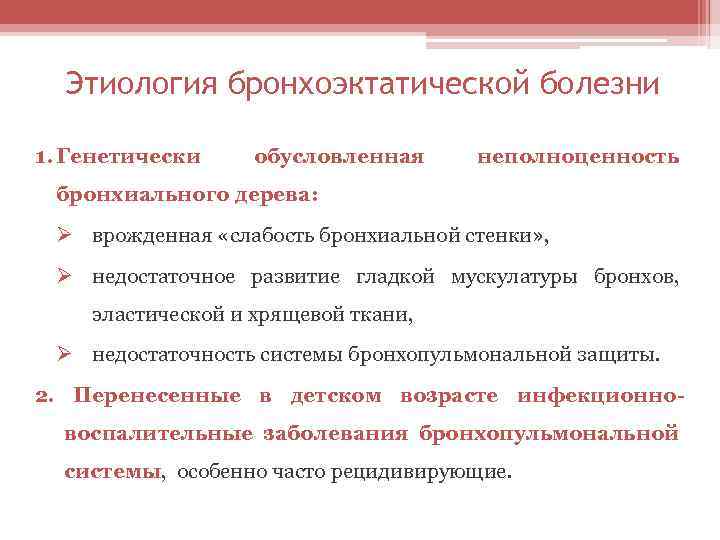 Этиология бронхоэктатической болезни

1. Генетически обусловленная неполноценность бронхиального дерева:

➢ врожденная «слабость бронхиальной стенки»,

➢ недостаточное развитие гладкой мускулатуры бронхов, эластической и хрящевой ткани,

➢ недостаточность системы бронхопульмональной защиты.

2. Перенесенные в детском возрасте инфекционно-воспалительные заболевания бронхопульмональной системы, особенно часто рецидивирующие.